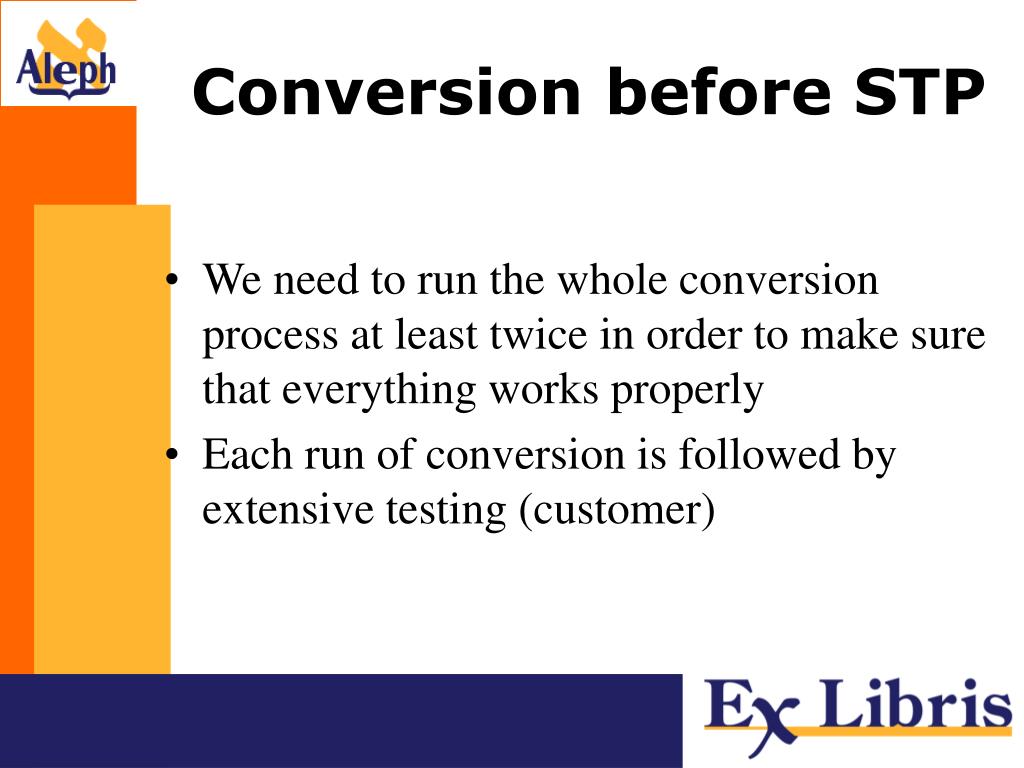 Aleph

Conversion before STP

• We need to run the whole conversion process at least twice in order to make sure that everything works properly
• Each run of conversion is followed by extensive testing (customer)

Ex Libris